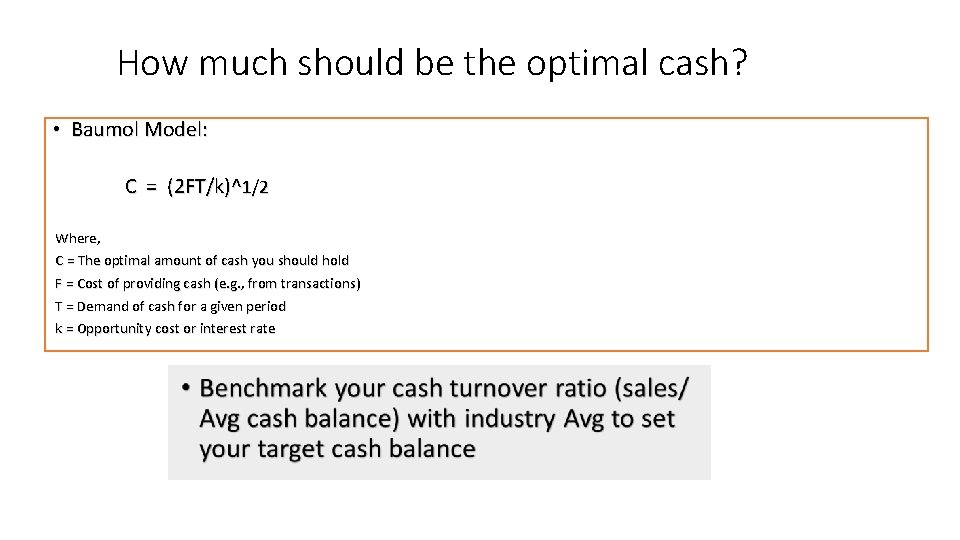 How much should be the optimal cash?

• Baumol Model:

C = (2FT/k)^1/2

Where,
C = The optimal amount of cash you should hold
F = Cost of providing cash (e.g., from transactions)
T = Demand of cash for a given period
k = Opportunity cost or interest rate

• Benchmark your cash turnover ratio (sales/ Avg cash balance) with industry Avg to set your target cash balance